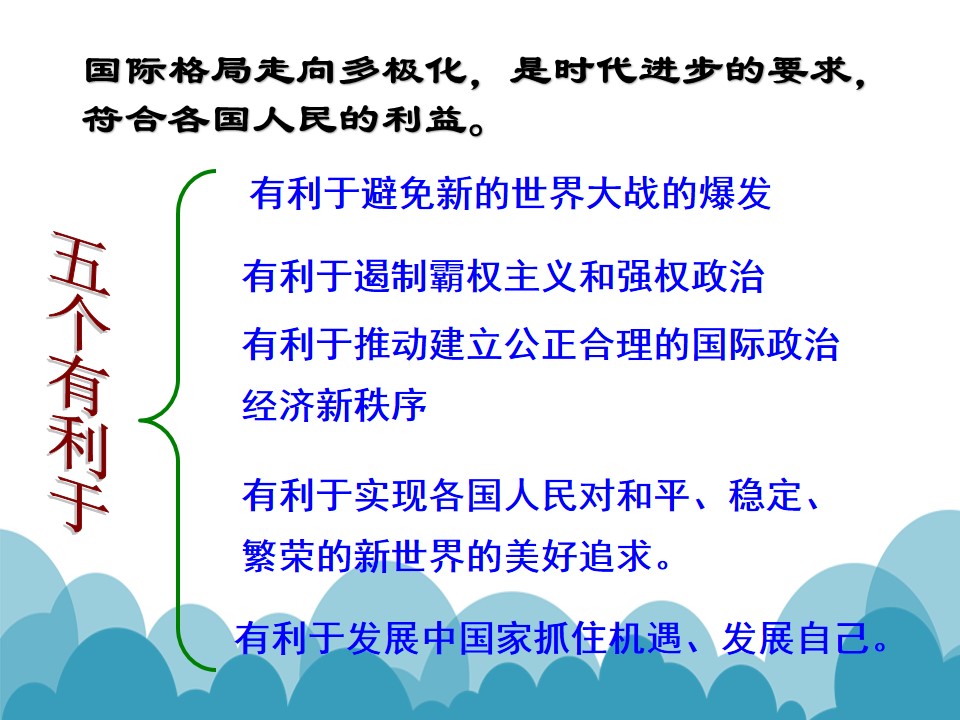 国际格局走向多极化，是时代进步的要求，符合各国人民的利益。

五个有利于

有利于避免新的世界大战的爆发

有利于遏制霸权主义和强权政治

有利于推动建立公正合理的国际政治经济新秩序

有利于实现各国人民对和平、稳定、繁荣的新世界的美好追求。

有利于发展中国家抓住机遇、发展自己。